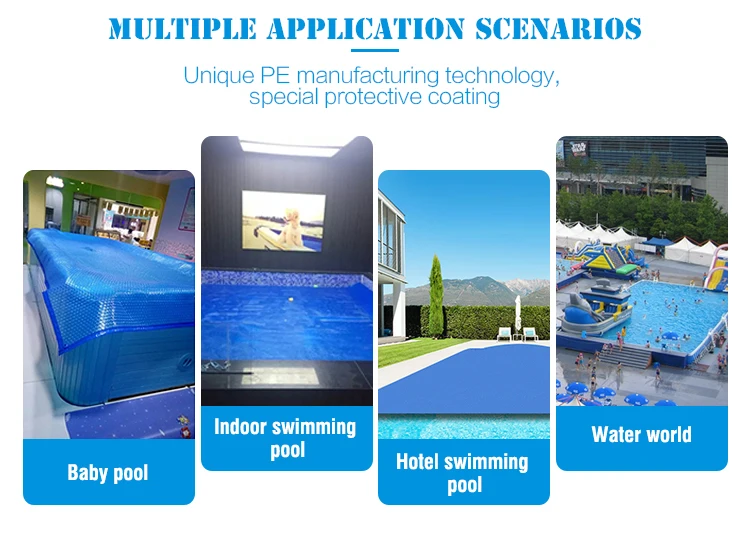 MULTIPLE APPLICATION SCENARIOS

Unique PE manufacturing technology, special protective coating

Baby pool

Indoor swimming pool

Hotel swimming pool

Water world